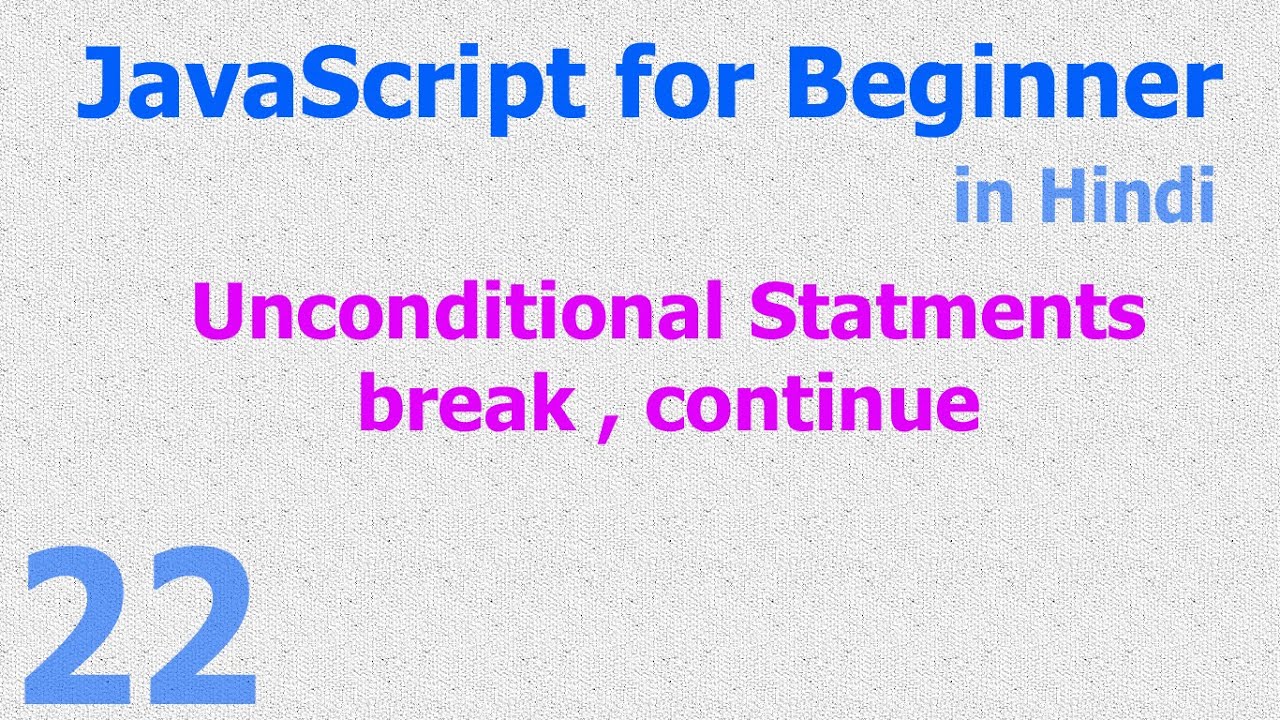 JavaScript for Beginner

in Hindi

Unconditional Statments
break , continue

22